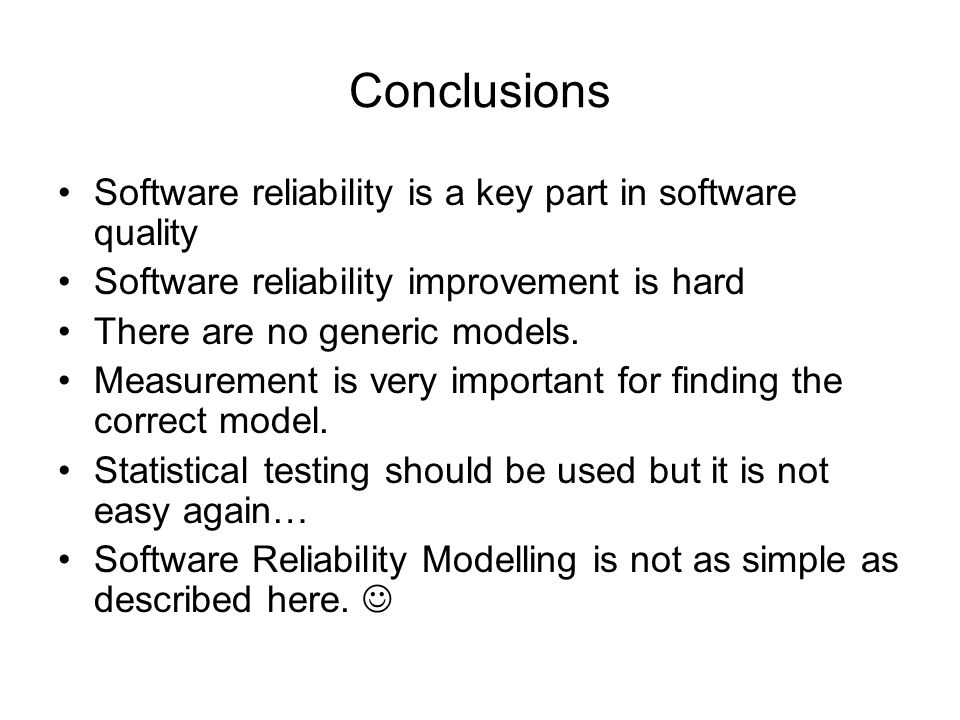 Conclusions

• Software reliability is a key part in software quality
• Software reliability improvement is hard
• There are no generic models.
• Measurement is very important for finding the correct model.
• Statistical testing should be used but it is not easy again…
• Software Reliability Modelling is not as simple as described here. ☺